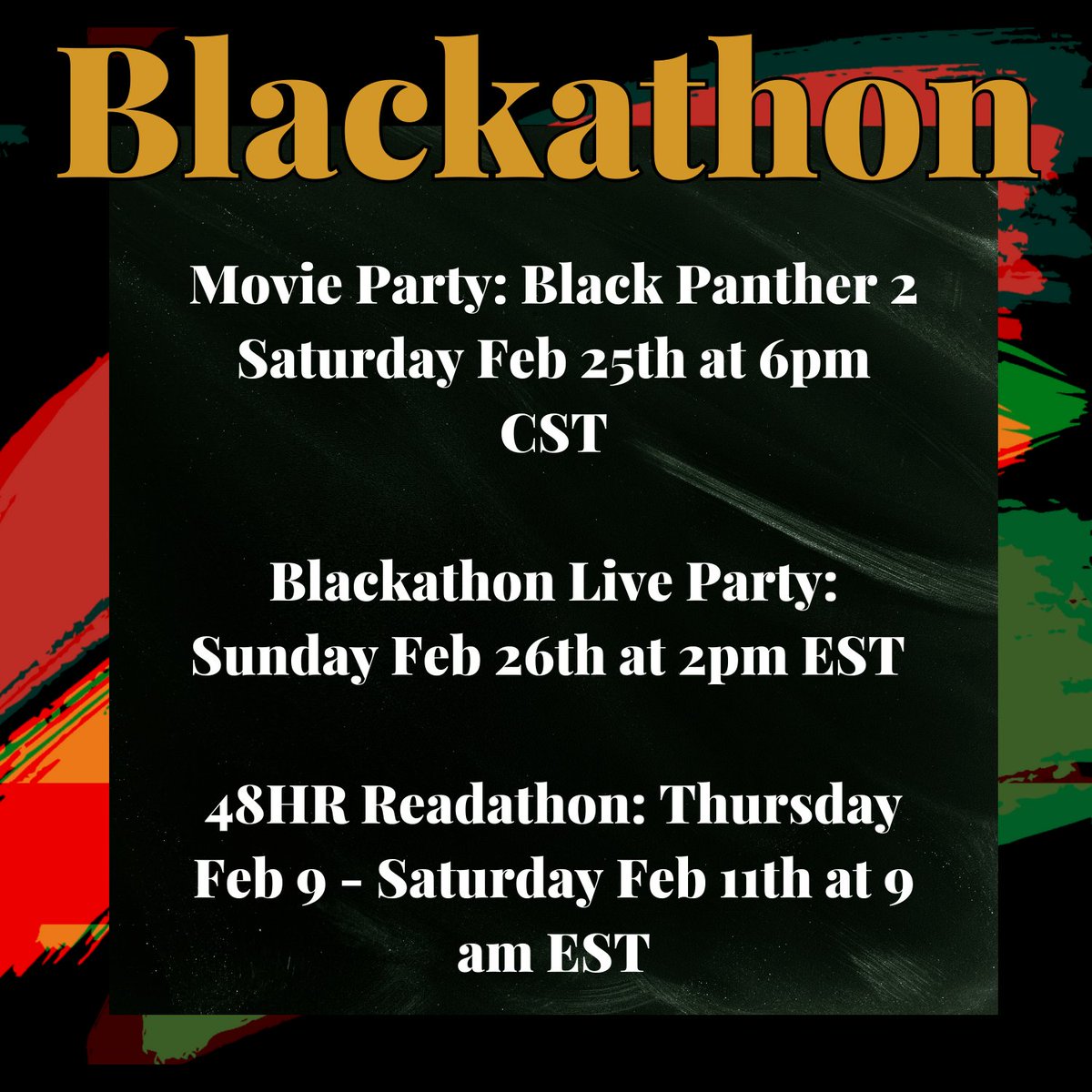 Blackathon

Movie Party: Black Panther 2 Saturday Feb 25th at 6pm CST

Blackathon Live Party: Sunday Feb 26th at 2pm EST

48HR Readathon: Thursday Feb 9 - Saturday Feb 11th at 9 am EST